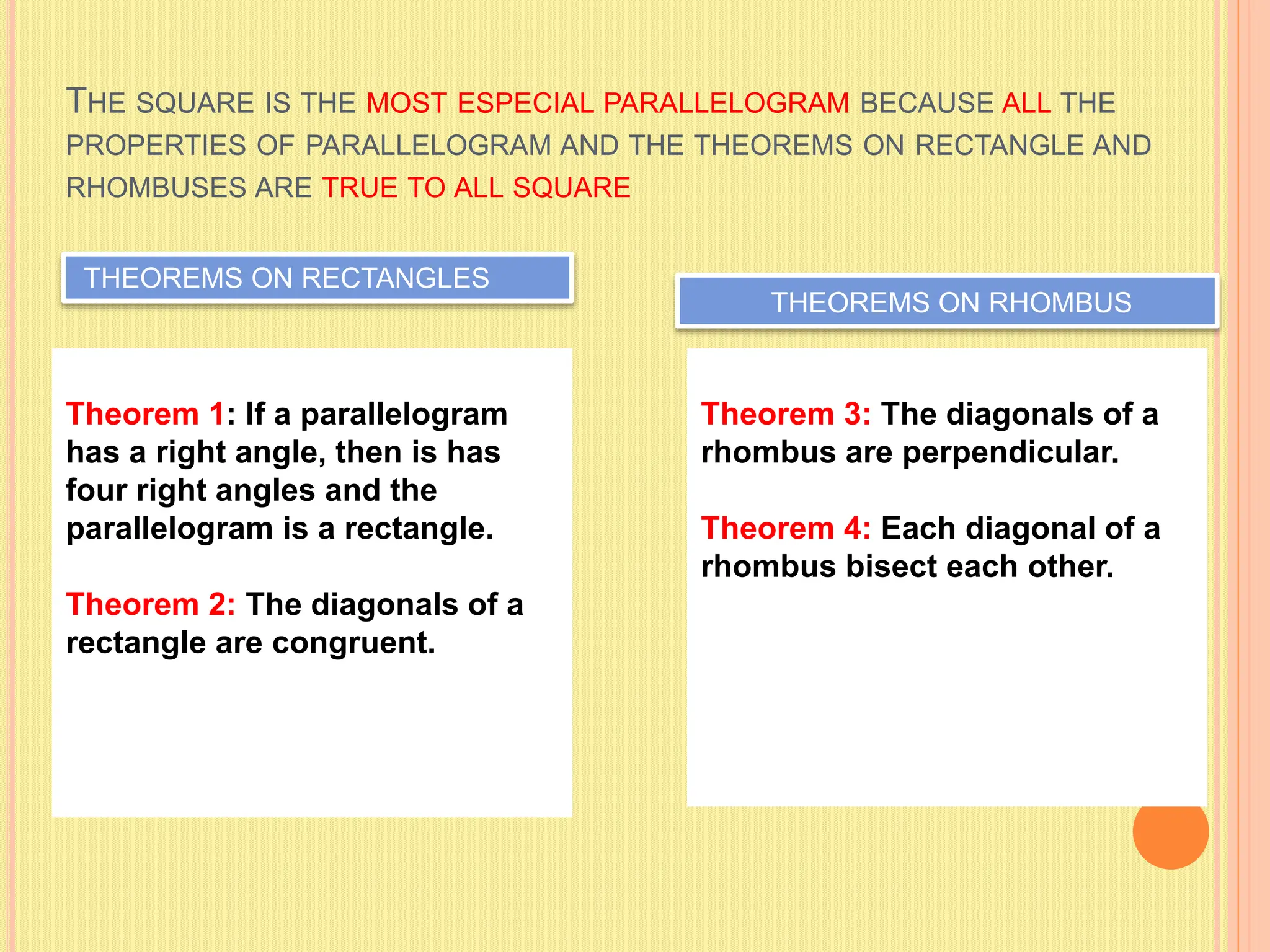 THE SQUARE IS THE MOST ESPECIAL PARALLELOGRAM BECAUSE ALL THE PROPERTIES OF PARALLELOGRAM AND THE THEOREMS ON RECTANGLE AND RHOMBUSES ARE TRUE TO ALL SQUARE

THEOREMS ON RECTANGLES

Theorem 1: If a parallelogram has a right angle, then is has four right angles and the parallelogram is a rectangle.

Theorem 2: The diagonals of a rectangle are congruent.

THEOREMS ON RHOMBUS

Theorem 3: The diagonals of a rhombus are perpendicular.

Theorem 4: Each diagonal of a rhombus bisect each other.